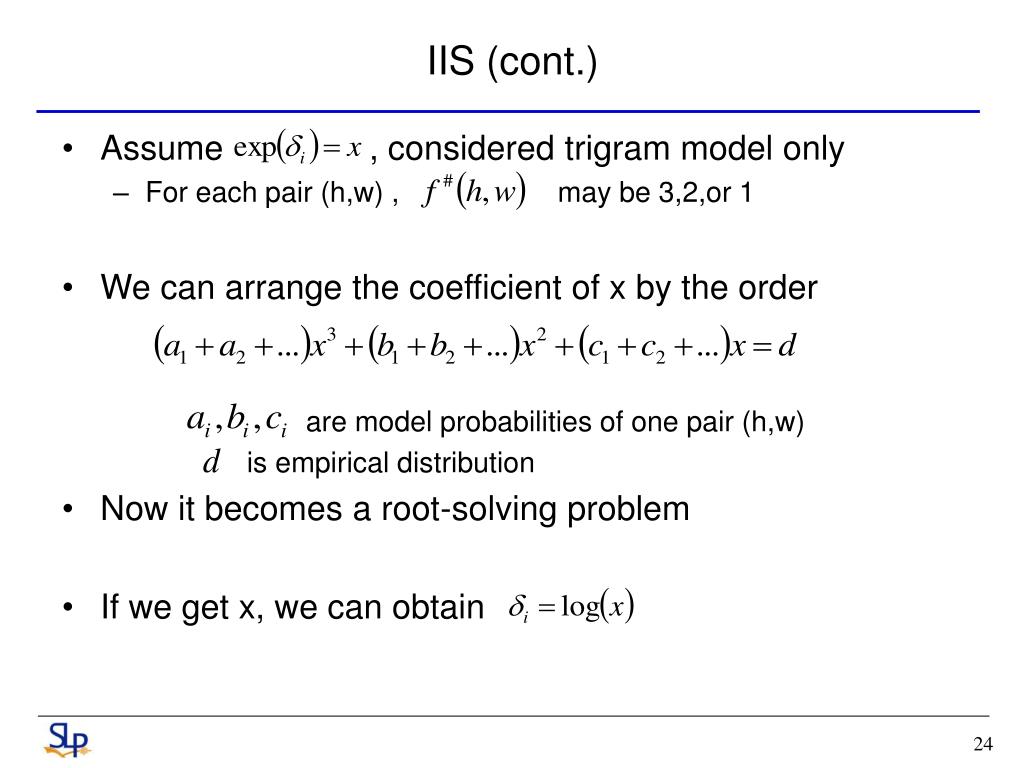 IIS (cont.)

• Assume $\exp(\delta_i) = x$ , considered trigram model only
– For each pair (h,w) , $f^{\#}(h,w)$ may be 3,2,or 1

• We can arrange the coefficient of x by the order

$(a_1 + a_2 + \ldots)x^3 + (b_1 + b_2 + \ldots)x^2 + (c_1 + c_2 + \ldots)x = d$

$a_i, b_i, c_i$ are model probabilities of one pair (h,w)
$d$ is empirical distribution

• Now it becomes a root-solving problem

• If we get x, we can obtain $\delta_i = \log(x)$

SLP

24